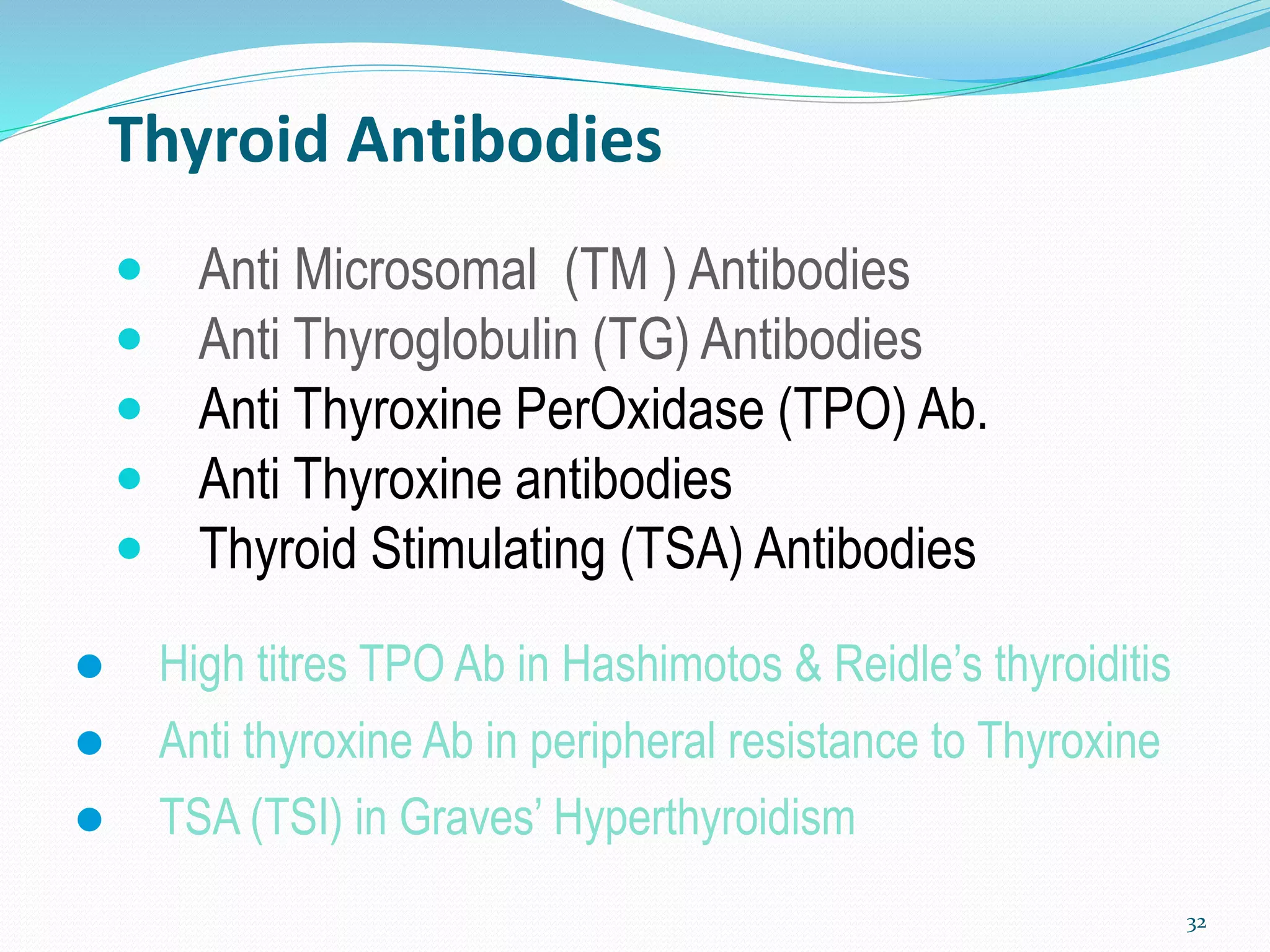 Thyroid Antibodies

- Anti Microsomal (TM ) Antibodies
- Anti Thyroglobulin (TG) Antibodies
- Anti Thyroxine PerOxidase (TPO) Ab.
- Anti Thyroxine antibodies
- Thyroid Stimulating (TSA) Antibodies

- High titres TPO Ab in Hashimotos & Reidle's thyroiditis
- Anti thyroxine Ab in peripheral resistance to Thyroxine
- TSA (TSI) in Graves' Hyperthyroidism

32